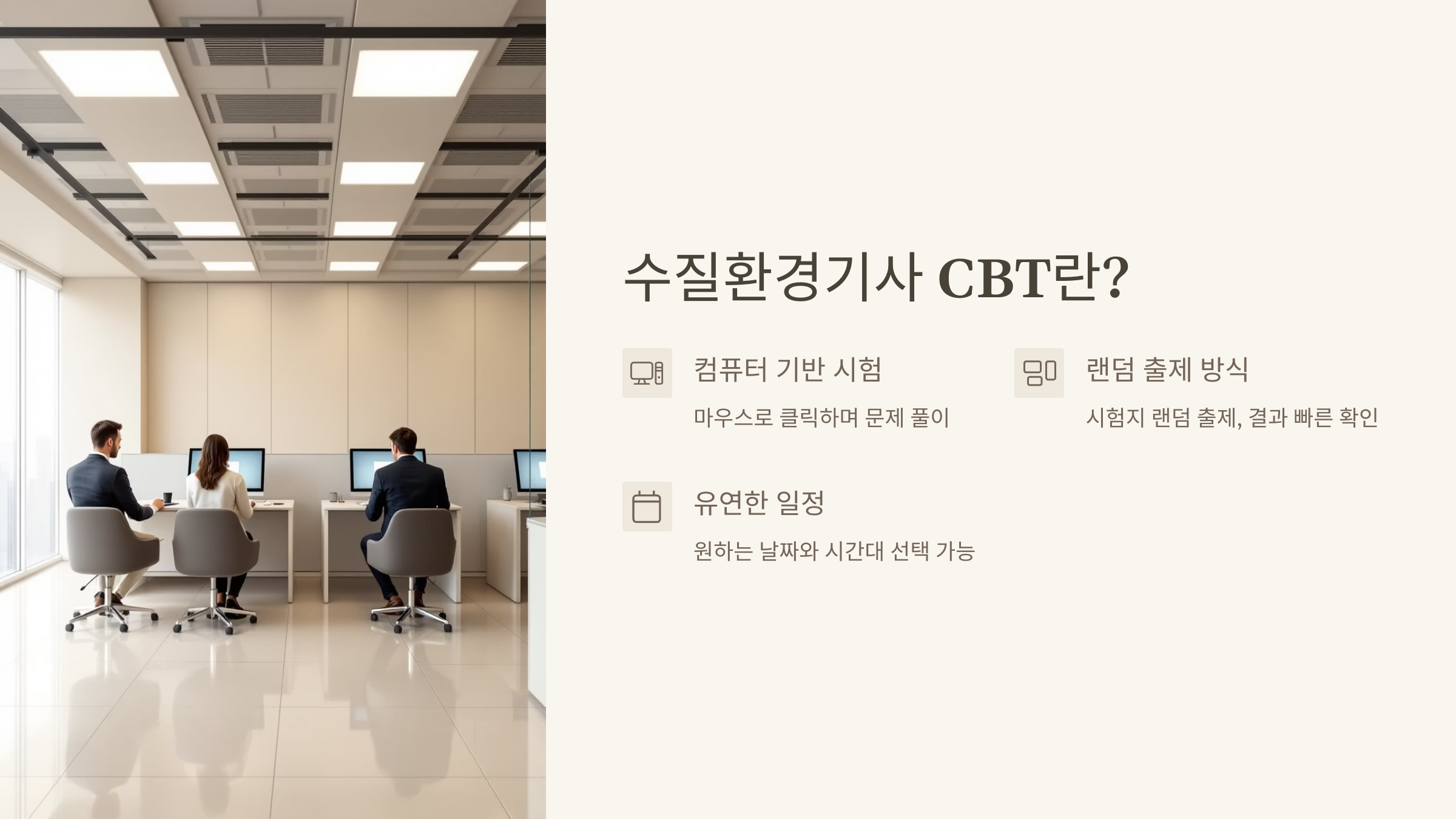 수질환경기사 CBT란?

컴퓨터 기반 시험

마우스로 클릭하며 문제 풀이

랜덤 출제 방식

시험지 랜덤 출제, 결과 빠른 확인

유연한 일정

원하는 날짜와 시간대 선택 가능